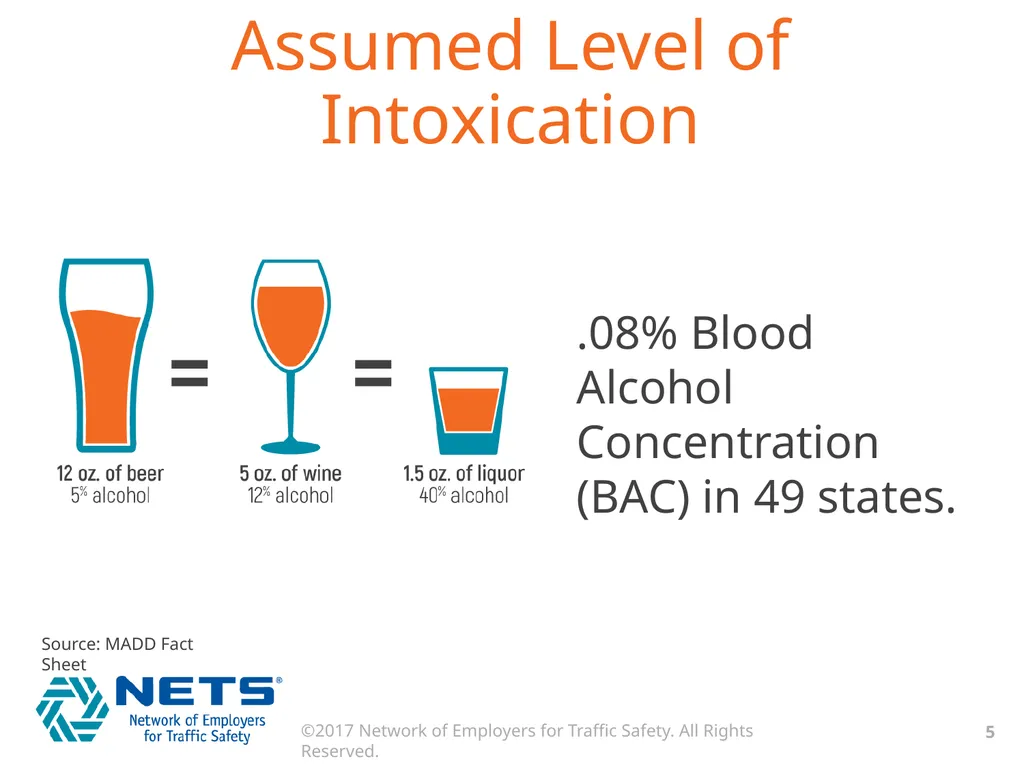 Assumed Level of Intoxication

=

=

12 oz. of beer
5% alcohol

5 oz. of wine
12% alcohol

1.5 oz. of liquor
40% alcohol

.08% Blood Alcohol Concentration (BAC) in 49 states.

Source: MADD Fact Sheet

NETS®
Network of Employers for Traffic Safety

©2017 Network of Employers for Traffic Safety. All Rights Reserved.

5